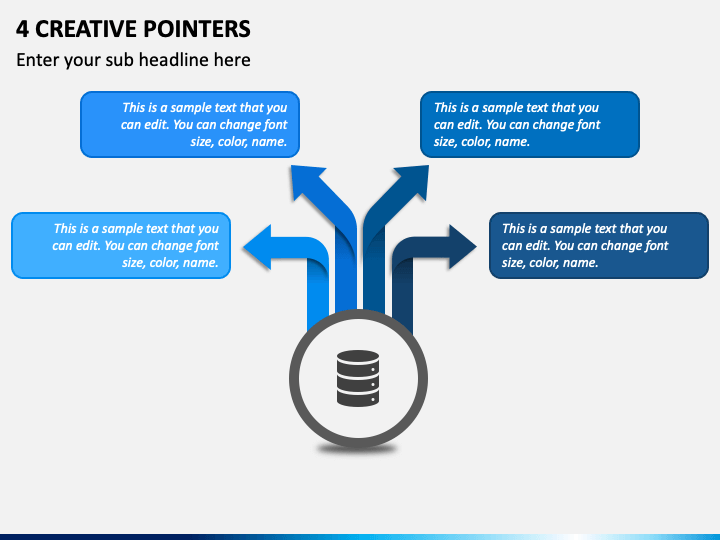 4 CREATIVE POINTERS

Enter your sub headline here

This is a sample text that you can edit. You can change font size, color, name.

This is a sample text that you can edit. You can change font size, color, name.

This is a sample text that you can edit. You can change font size, color, name.

This is a sample text that you can edit. You can change font size, color, name.